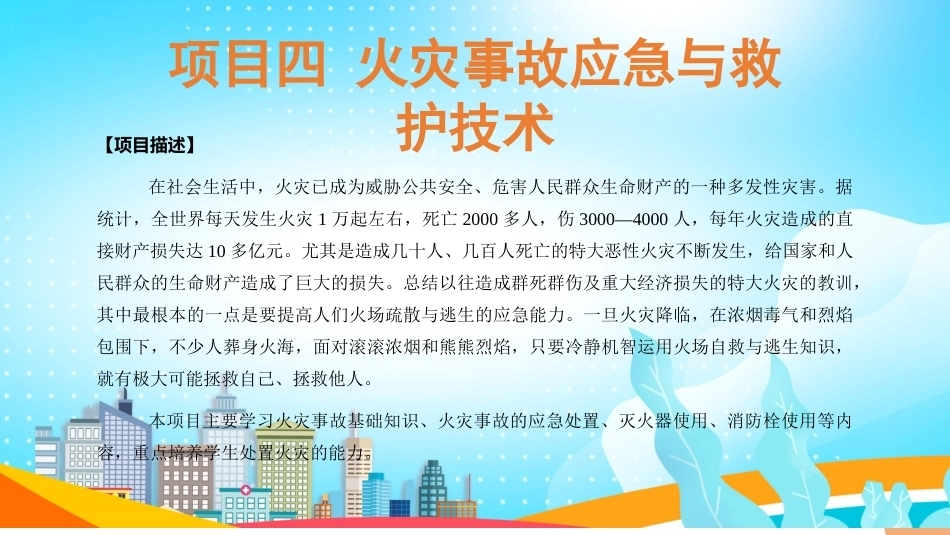 项目四 火灾事故应急与救护技术

【项目描述】

在社会生活中，火灾已成为威胁公共安全、危害人民群众生命财产的一种多发性灾害。据统计，全世界每天发生火灾 1 万起左右，死亡 2000 多人，伤 3000—4000 人，每年火灾造成的直接财产损失达 10 多亿元。尤其是造成几十人、几百人死亡的特大恶性火灾不断发生，给国家和人民群众的生命财产造成了巨大的损失。总结以往造成群死群伤及重大经济损失的特大火灾的教训，其中最根本的一点是要提高人们火场疏散与逃生的应急能力。一旦火灾降临，在浓烟毒气和烈焰包围下，不少人葬身火海，面对滚滚浓烟和熊熊烈焰，只要冷静机智运用火场自救与逃生知识，就有极大可能拯救自己、拯救他人。

本项目主要学习火灾事故基础知识、火灾事故的应急处置、灭火器使用、消防栓使用等内容，重点培养学生处置火灾的能力。